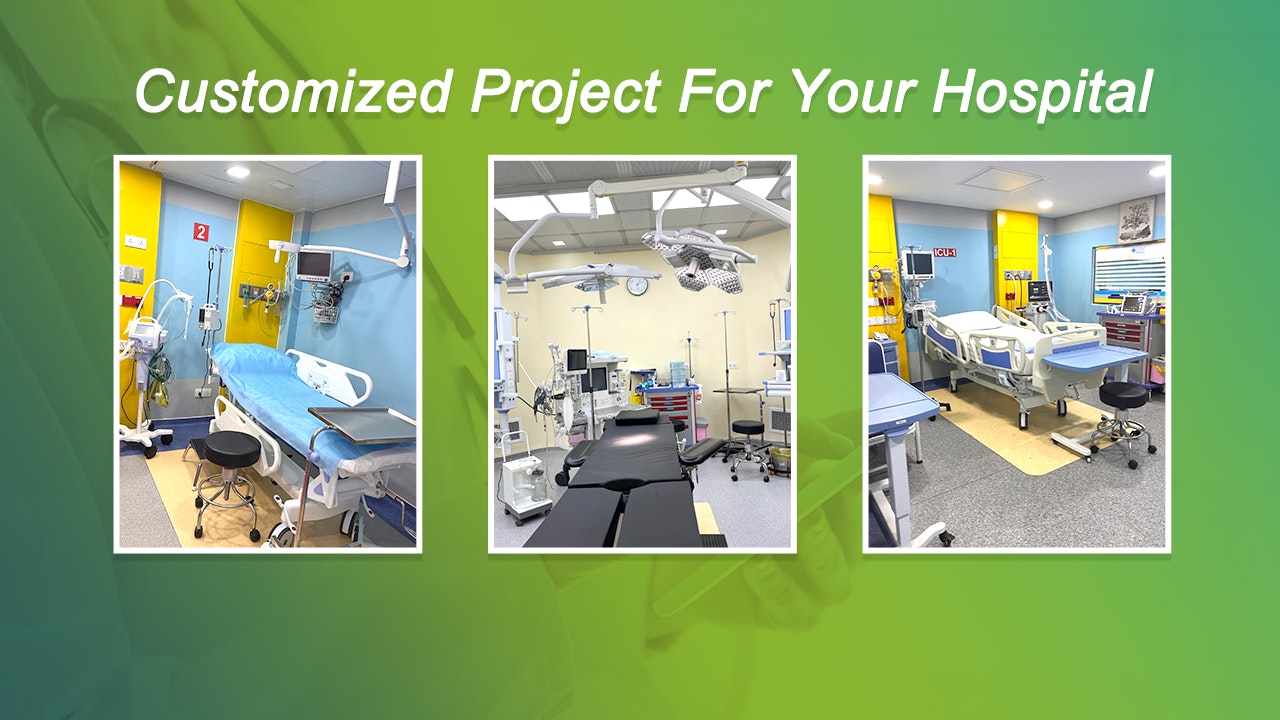 Customized Project For Your Hospital

2

ICU-1